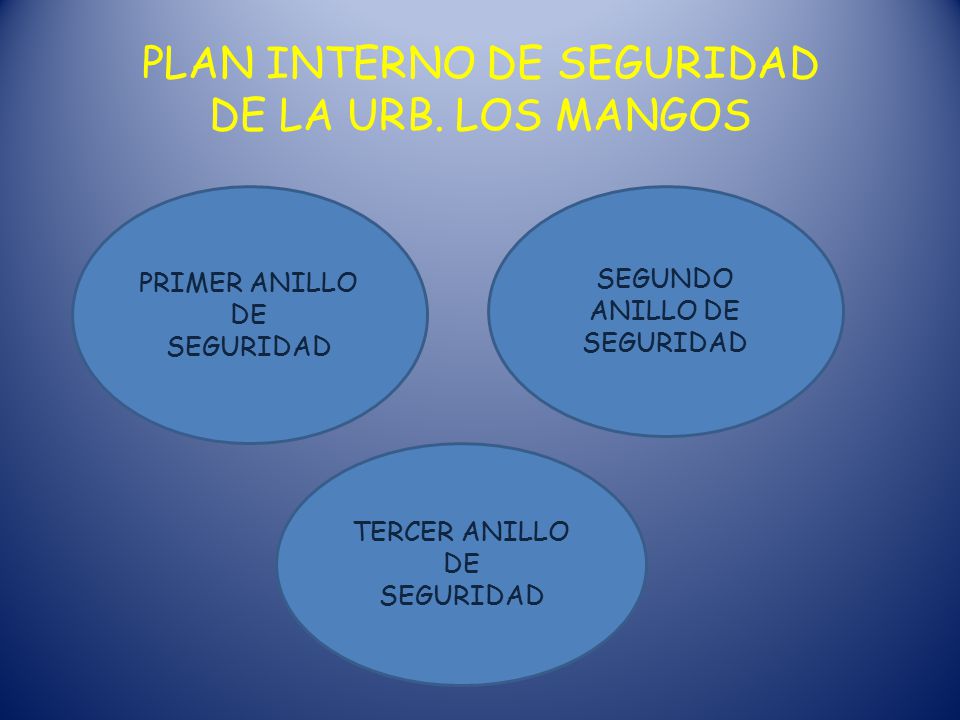 PLAN INTERNO DE SEGURIDAD DE LA URB. LOS MANGOS

PRIMER ANILLO DE SEGURIDAD

SEGUNDO ANILLO DE SEGURIDAD

TERCER ANILLO DE SEGURIDAD